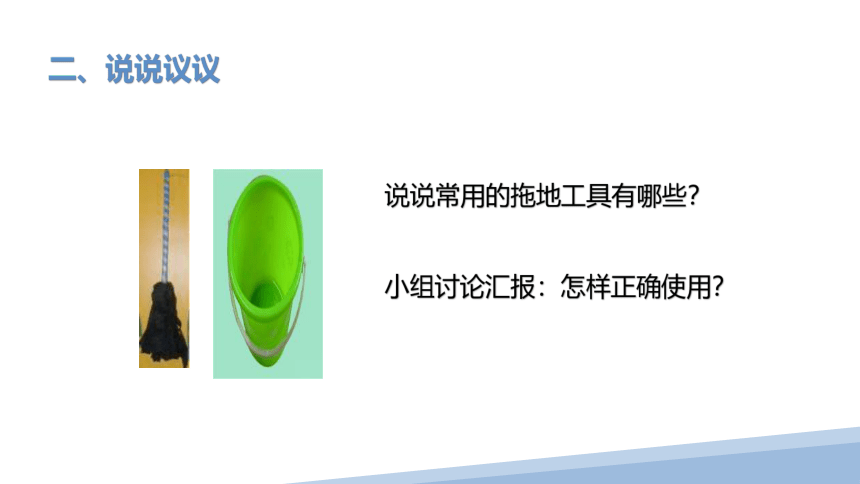 二、说说议议

说说常用的拖地工具有哪些?

小组讨论汇报：怎样正确使用?